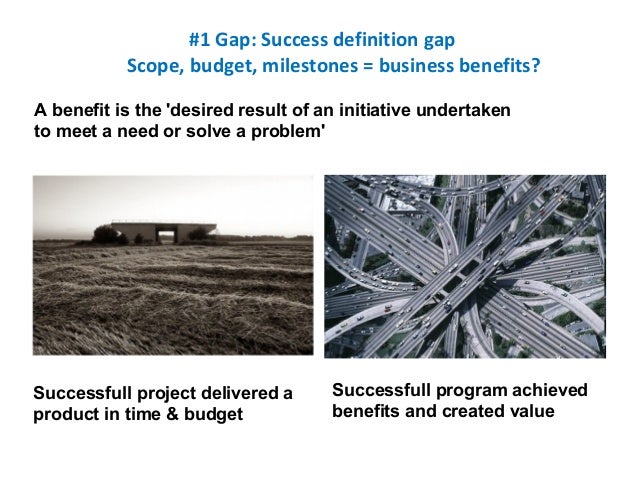 #1 Gap: Success definition gap
Scope, budget, milestones = business benefits?

A benefit is the 'desired result of an initiative undertaken to meet a need or solve a problem'

Successfull project delivered a product in time & budget

Successfull program achieved benefits and created value